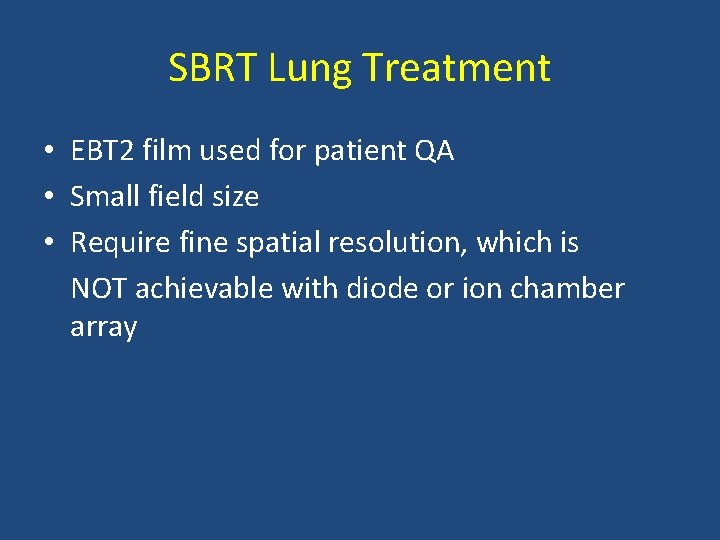 SBRT Lung Treatment

• EBT2 film used for patient QA
• Small field size
• Require fine spatial resolution, which is NOT achievable with diode or ion chamber array